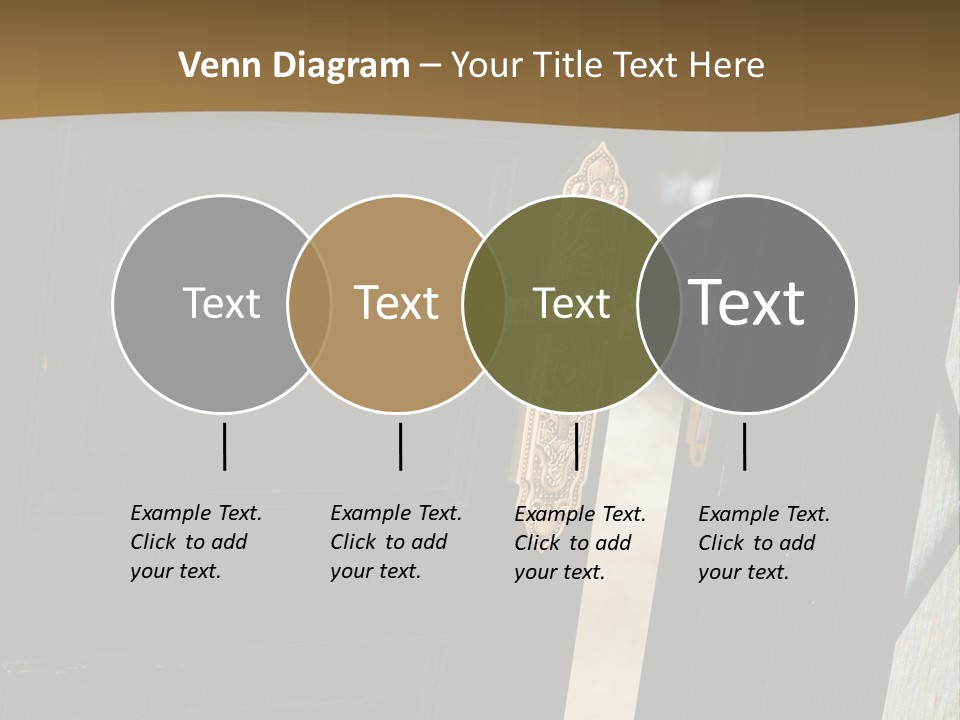 Venn Diagram – Your Title Text Here

Text

Text

Text

Text

Example Text. Click to add your text.

Example Text. Click to add your text.

Example Text. Click to add your text.

Example Text. Click to add your text.